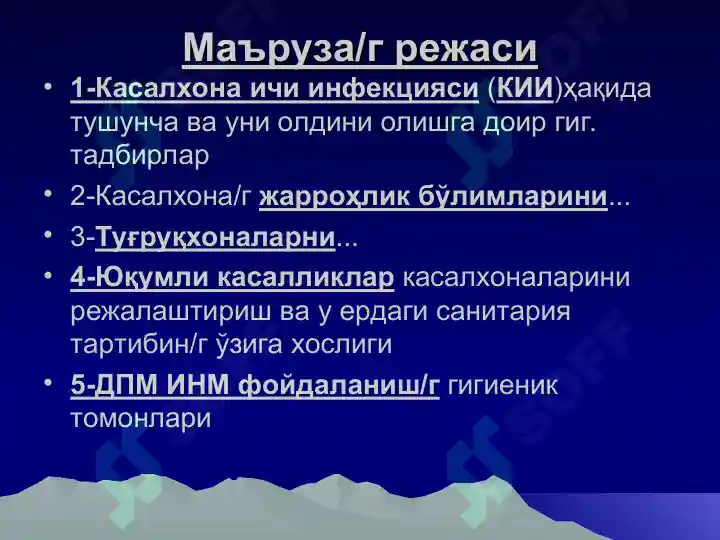 Маъруза/г режаси

• 1-Касалхона ичи инфекцияси (КИИ)ҳақида тушунча ва уни олдини олишга доир гиг. тадбирлар

• 2-Касалхона/г жарроҳлик бўлимларини...

• 3-Туғруқхоналарни...

• 4-Юқумли касалликлар касалхоналарини режалаштириш ва у ердаги санитария тартибин/г ўзига хослиги

• 5-ДПМ ИНМ фойдаланиш/г гигиеник томонлари